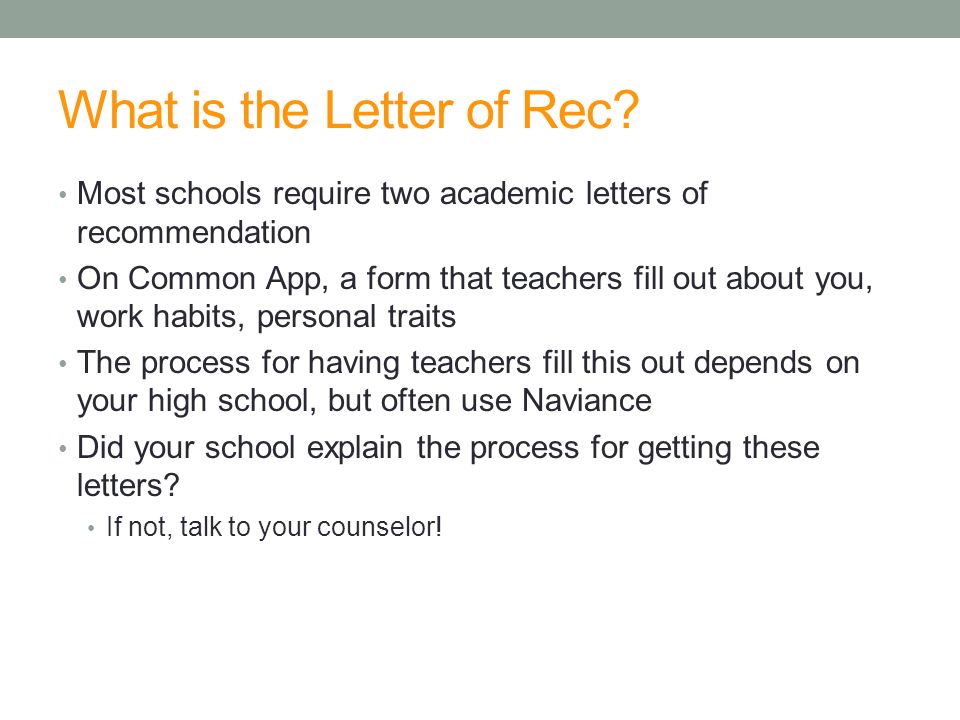 What is the Letter of Rec?

• Most schools require two academic letters of recommendation
• On Common App, a form that teachers fill out about you, work habits, personal traits
• The process for having teachers fill this out depends on your high school, but often use Naviance
• Did your school explain the process for getting these letters?
  • If not, talk to your counselor!